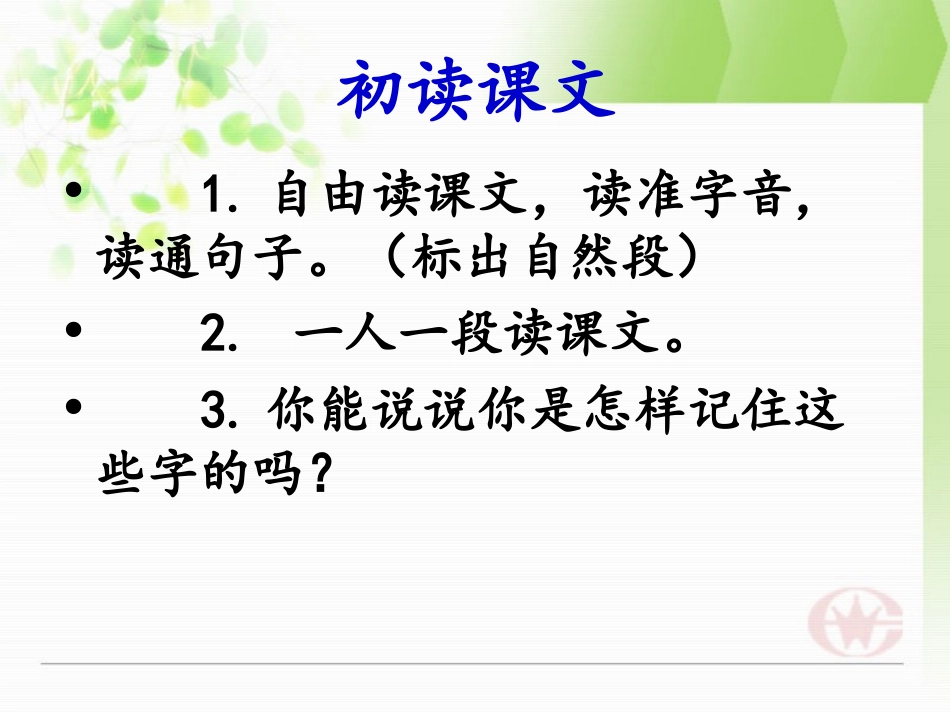 初读课文

• 1. 自由读课文，读准字音，读通句子。（标出自然段）

• 2. 一人一段读课文。

• 3. 你能说说你是怎样记住这些字的吗？